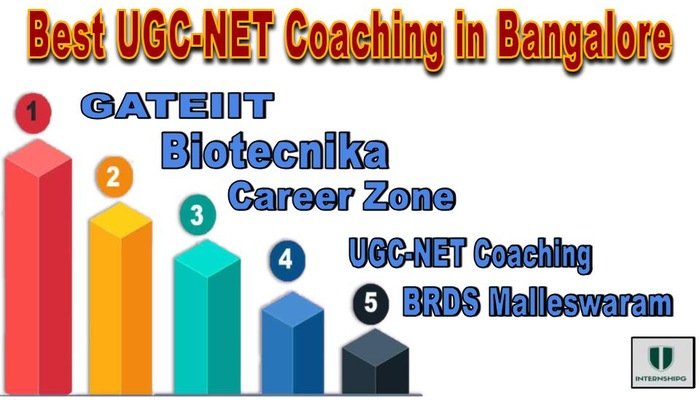 Best UGC-NET Coaching in Bangalore

1
GATEIIT

2
Biotecnika

3
Career Zone

4
UGC-NET Coaching

5
BRDS Malleswaram

INTERNSHIPG